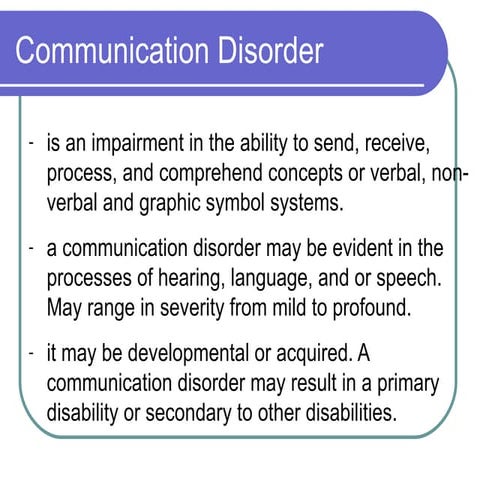 Communication Disorder

- is an impairment in the ability to send, receive, process, and comprehend concepts or verbal, non-verbal and graphic symbol systems.

- a communication disorder may be evident in the processes of hearing, language, and or speech. May range in severity from mild to profound.

- it may be developmental or acquired. A communication disorder may result in a primary disability or secondary to other disabilities.